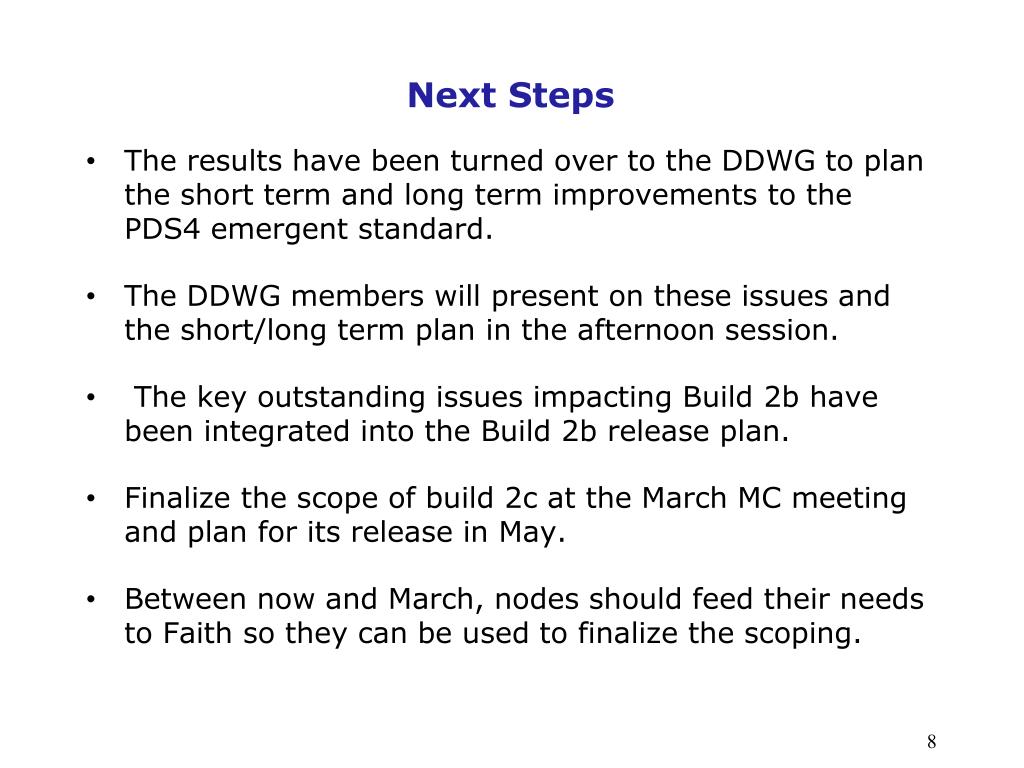 Next Steps

• The results have been turned over to the DDWG to plan the short term and long term improvements to the PDS4 emergent standard.

• The DDWG members will present on these issues and the short/long term plan in the afternoon session.

• The key outstanding issues impacting Build 2b have been integrated into the Build 2b release plan.

• Finalize the scope of build 2c at the March MC meeting and plan for its release in May.

• Between now and March, nodes should feed their needs to Faith so they can be used to finalize the scoping.

8